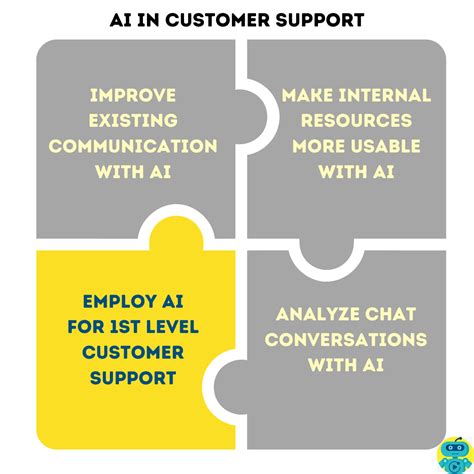 AI IN CUSTOMER SUPPORT

IMPROVE EXISTING COMMUNICATION WITH AI

MAKE INTERNAL RESOURCES MORE USABLE WITH AI

EMPLOY AI FOR 1ST LEVEL CUSTOMER SUPPORT

ANALYZE CHAT CONVERSATIONS WITH AI